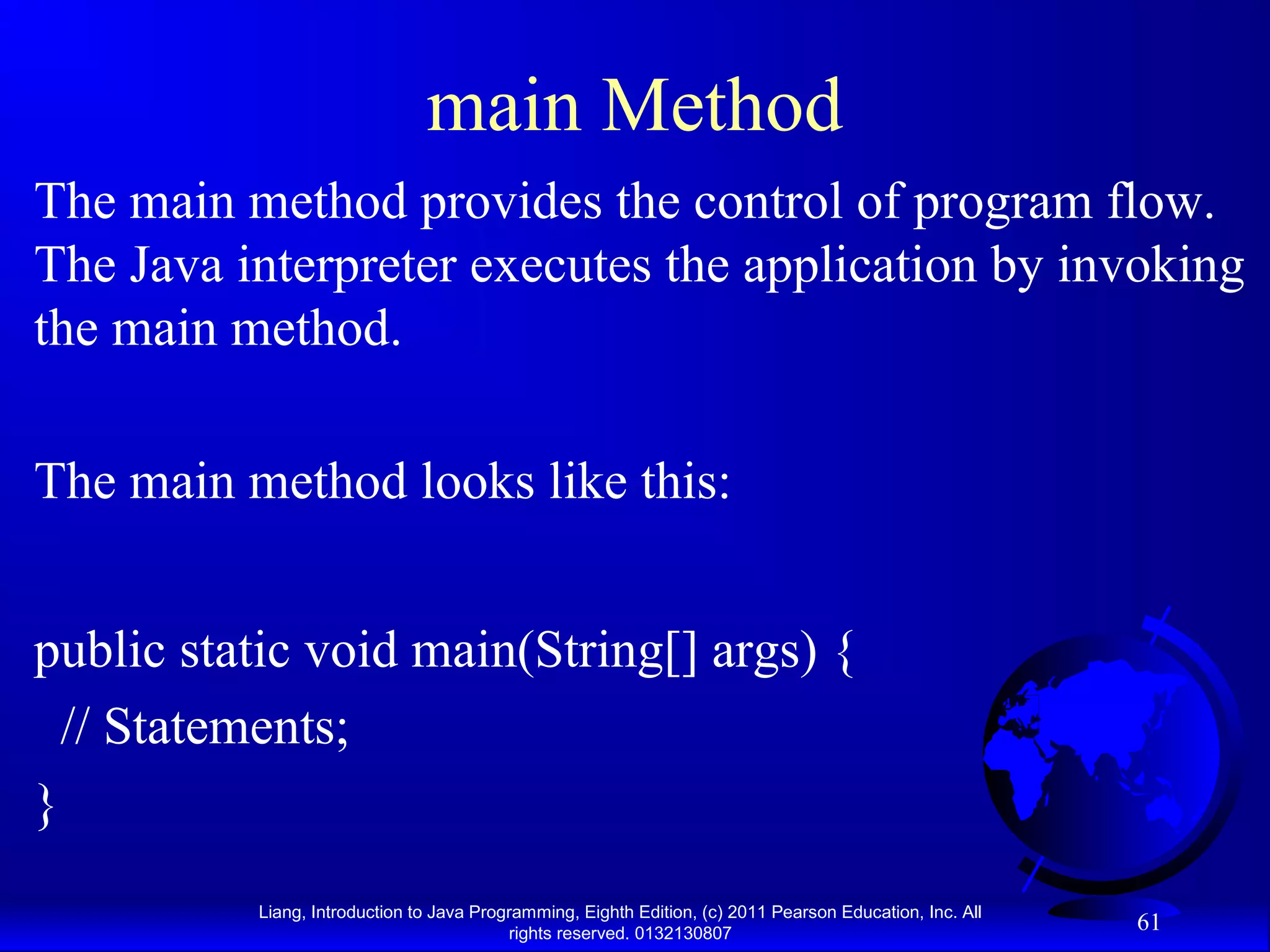 main Method

The main method provides the control of program flow. The Java interpreter executes the application by invoking the main method.

The main method looks like this:

public static void main(String[] args) {
  // Statements;
}

Liang, Introduction to Java Programming, Eighth Edition, (c) 2011 Pearson Education, Inc. All rights reserved. 0132130807

61